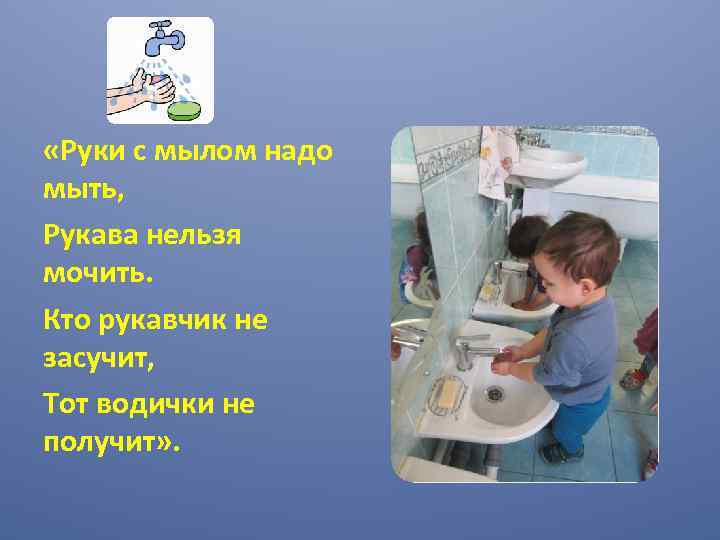 «Руки с мылом надо мыть,

Рукава нельзя мочить.

Кто рукавчик не засучит,

Тот водички не получит».